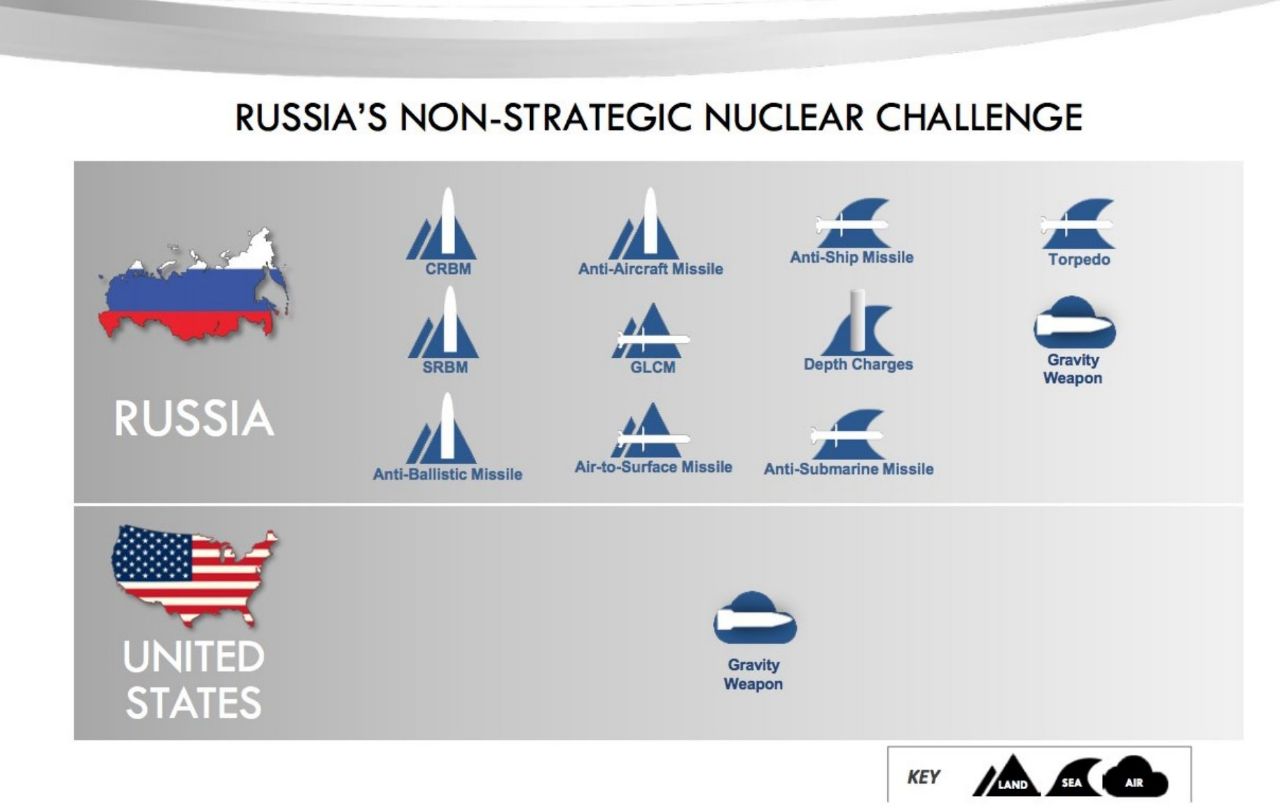 RUSSIA'S NON-STRATEGIC NUCLEAR CHALLENGE

RUSSIA

CRBM

Anti-Aircraft Missile

Anti-Ship Missile

Torpedo

SRBM

GLCM

Depth Charges

Gravity Weapon

Anti-Ballistic Missile

Air-to-Surface Missile

Anti-Submarine Missile

UNITED STATES

Gravity Weapon

KEY LAND SEA AIR